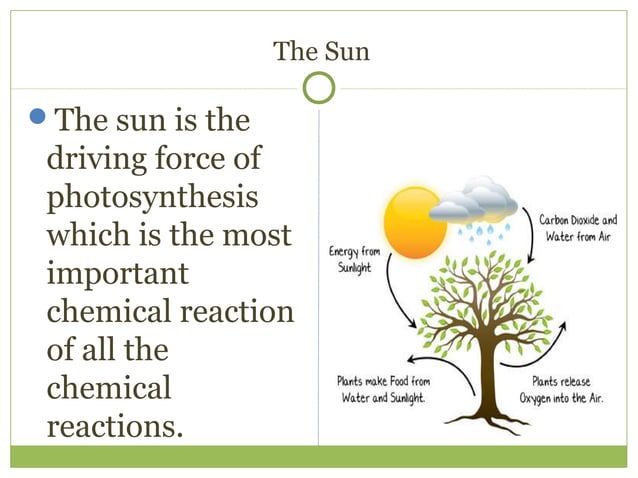 The Sun

The sun is the driving force of photosynthesis which is the most important chemical reaction of all the chemical reactions.

Carbon Dioxide and Water from Air

Energy from Sunlight

Plants make Food from Water and Sunlight.

Plants release Oxygen into the Air.